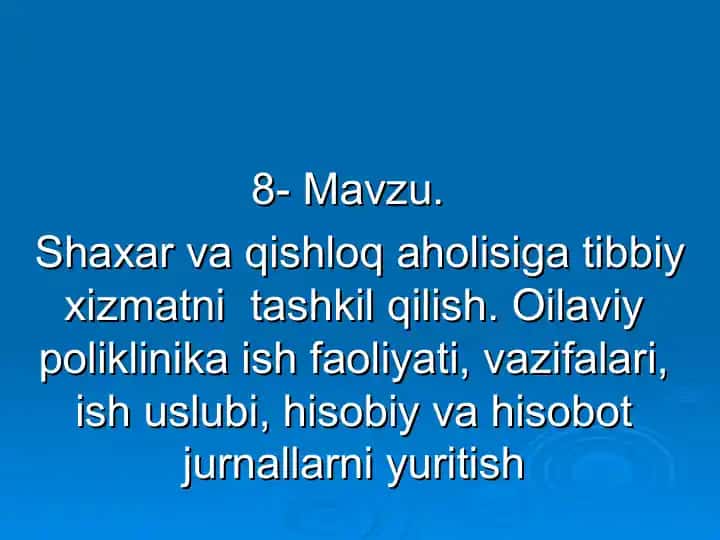 8- Mavzu.

Shaxar va qishloq aholisiga tibbiy xizmatni tashkil qilish. Oilaviy poliklinika ish faoliyati, vazifalari, ish uslubi, hisobiy va hisobot jurnallarni yuritish